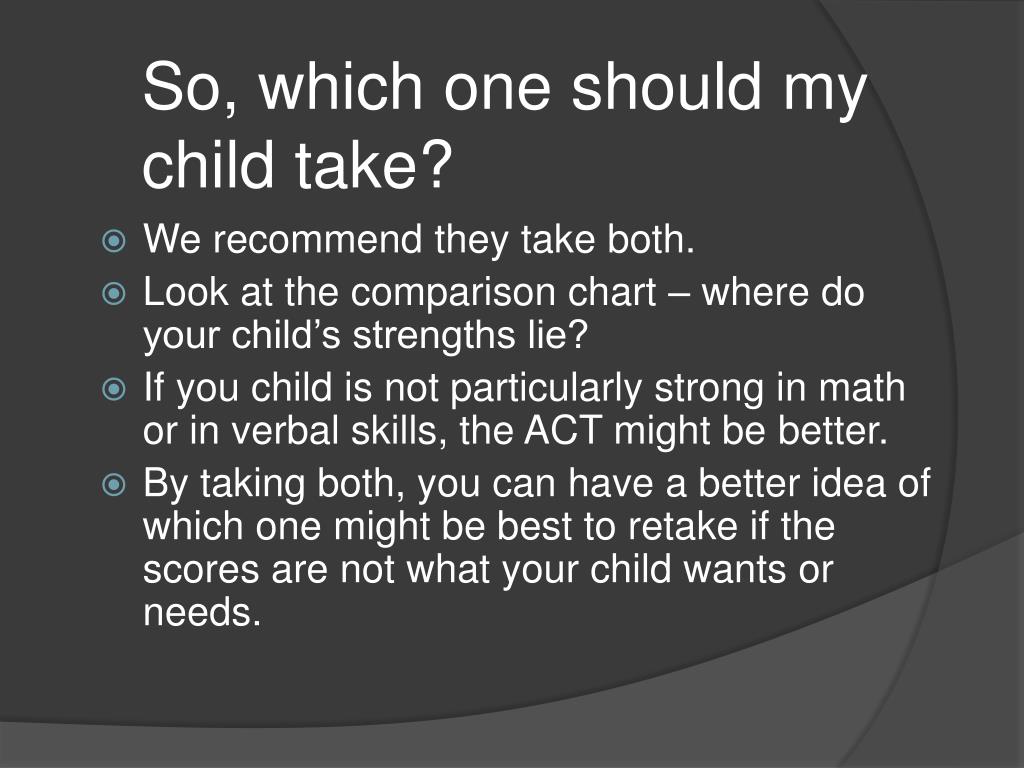 So, which one should my child take?

We recommend they take both.

Look at the comparison chart – where do your child’s strengths lie?

If you child is not particularly strong in math or in verbal skills, the ACT might be better.

By taking both, you can have a better idea of which one might be best to retake if the scores are not what your child wants or needs.